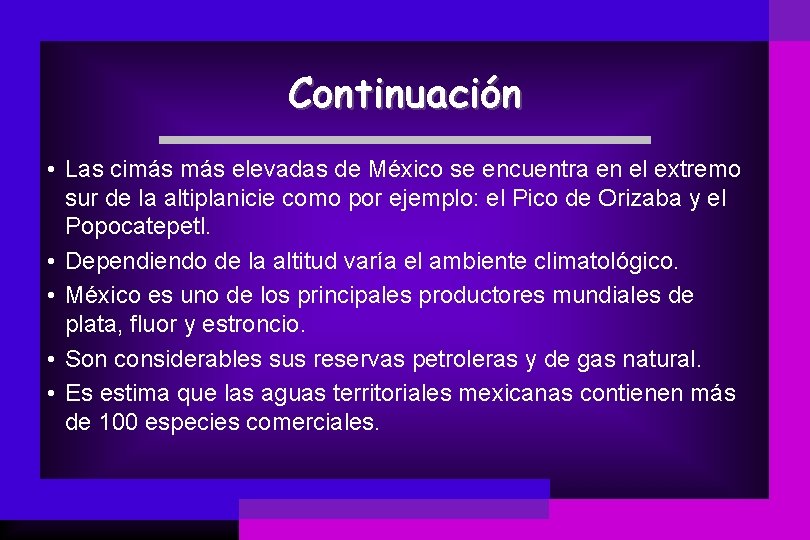 Continuación

• Las cimás más elevadas de México se encuentra en el extremo sur de la altiplanicie como por ejemplo: el Pico de Orizaba y el Popocatepetl.
• Dependiendo de la altitud varía el ambiente climatológico.
• México es uno de los principales productores mundiales de plata, fluor y estroncio.
• Son considerables sus reservas petroleras y de gas natural.
• Es estima que las aguas territoriales mexicanas contienen más de 100 especies comerciales.